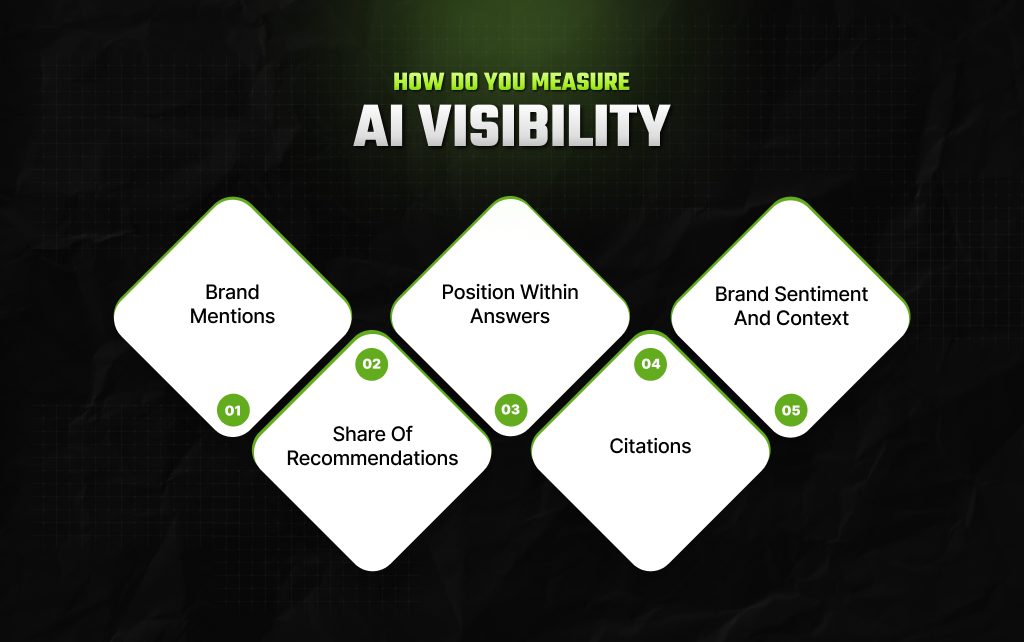 HOW DO YOU MEASURE
AI VISIBILITY

Brand Mentions
01

02
Share Of Recommendations

Position Within Answers
03

04
Citations

Brand Sentiment And Context
05